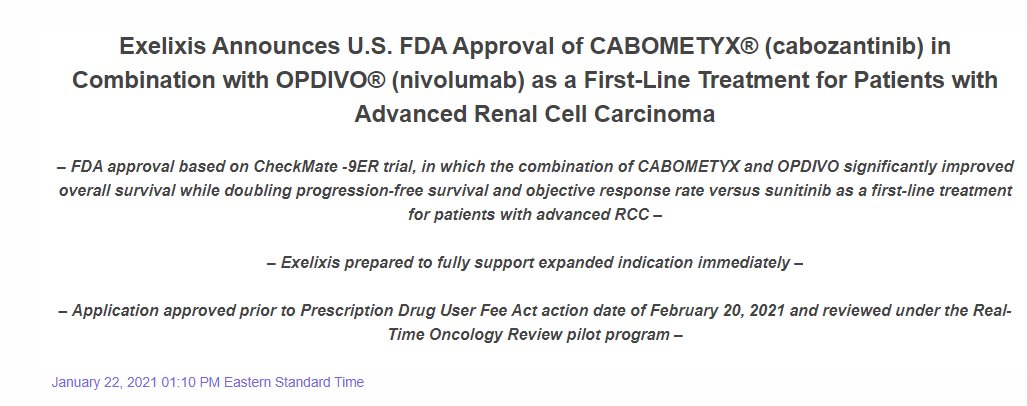 Exelixis Announces U.S. FDA Approval of CABOMETYX® (cabozantinib) in Combination with OPDIVO® (nivolumab) as a First-Line Treatment for Patients with Advanced Renal Cell Carcinoma

– FDA approval based on CheckMate -9ER trial, in which the combination of CABOMETYX and OPDIVO significantly improved overall survival while doubling progression-free survival and objective response rate versus sunitinib as a first-line treatment for patients with advanced RCC –

– Exelixis prepared to fully support expanded indication immediately –

– Application approved prior to Prescription Drug User Fee Act action date of February 20, 2021 and reviewed under the Real-Time Oncology Review pilot program –

January 22, 2021 01:10 PM Eastern Standard Time